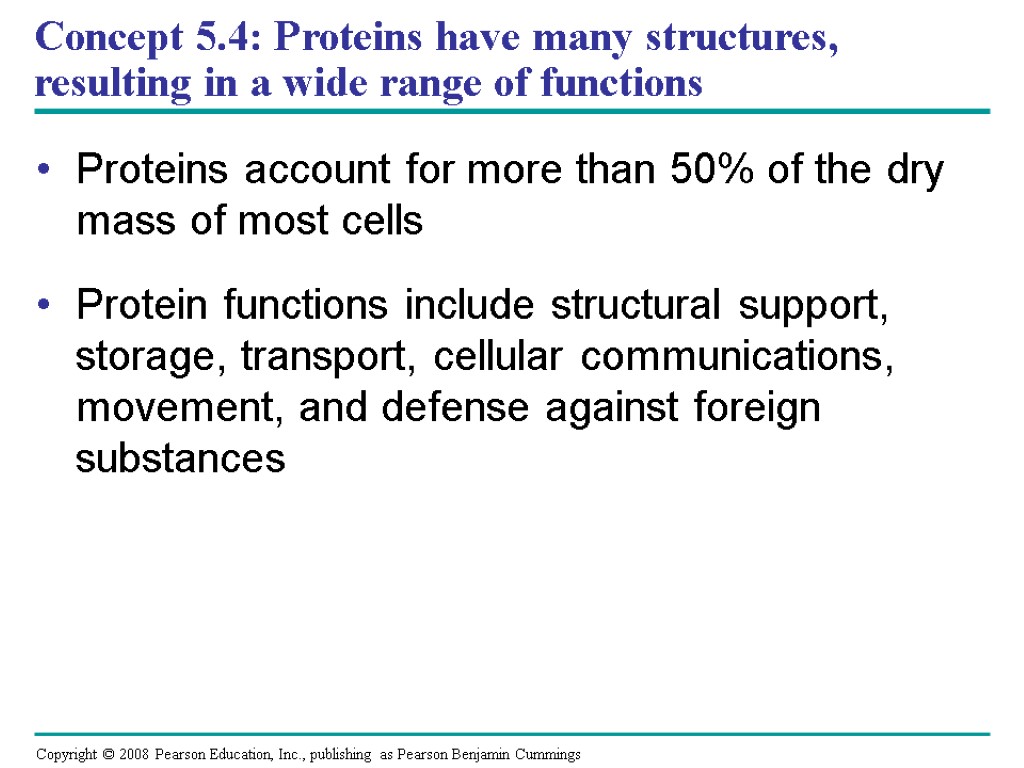 Concept 5.4: Proteins have many structures, resulting in a wide range of functions

• Proteins account for more than 50% of the dry mass of most cells

• Protein functions include structural support, storage, transport, cellular communications, movement, and defense against foreign substances

Copyright © 2008 Pearson Education, Inc., publishing as Pearson Benjamin Cummings